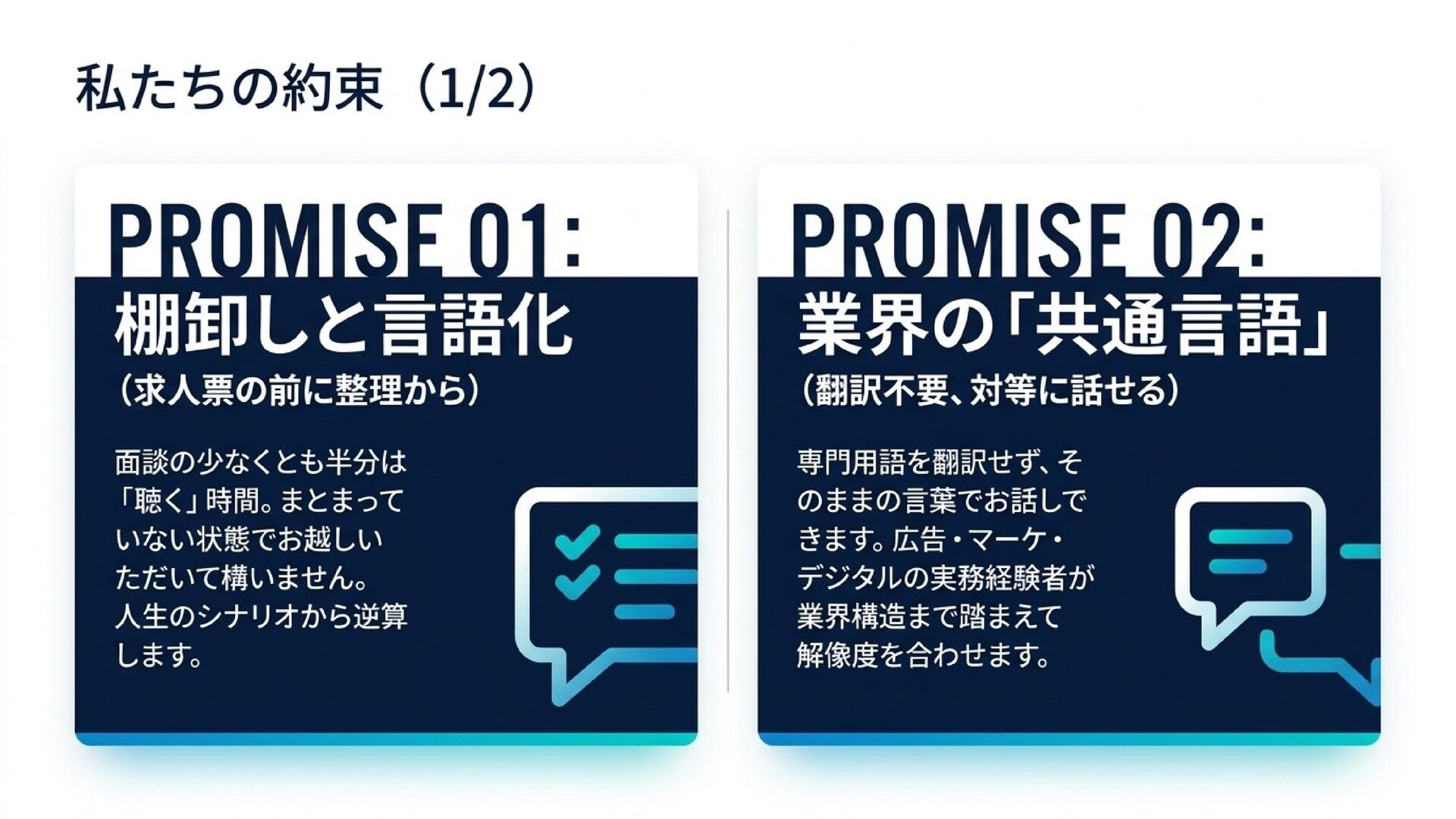 私たちの約束（1/2）

PROMISE 01:
棚卸しと言語化
（求人票の前に整理から）

面談の少なくとも半分は「聴く」時間。まとまっていない状態でお越しいただいて構いません。人生のシナリオから逆算します。

PROMISE 02:
業界の「共通言語」
（翻訳不要、対等に話せる）

専門用語を翻訳せず、そのままの言葉でお話しできます。広告・マーケ・デジタルの実務経験者が業界構造まで踏まえて解像度を合わせます。